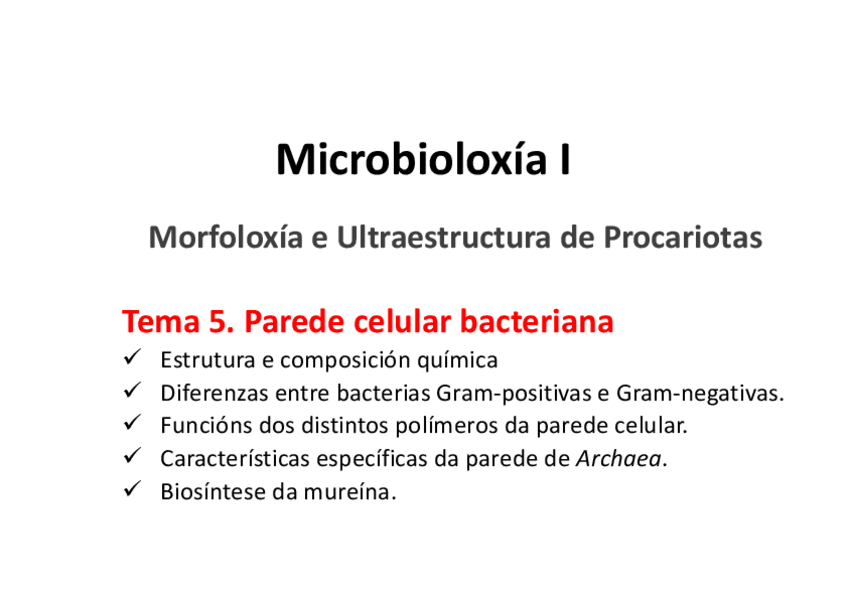 Microbioloxía I

Morfoloxía e Ultraestructura de Procariotas

Tema 5. Parede celular bacteriana

✓ Estrutura e composición química
✓ Diferenzas entre bacterias Gram-positivas e Gram-negativas.
✓ Funcións dos distintos polímeros da parede celular.
✓ Características específicas da parede de Archaea.
✓ Biosíntese da mureína.